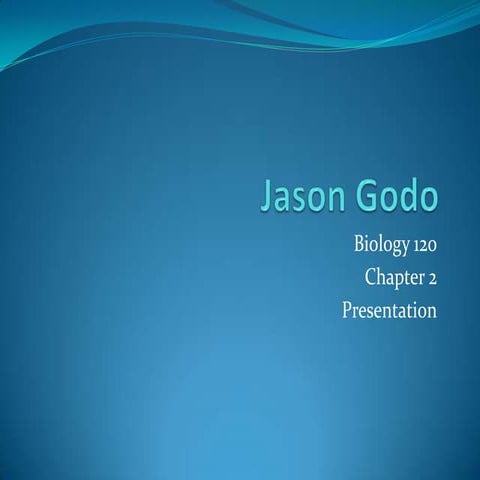 Jason Godo

Biology 120
Chapter 2
Presentation